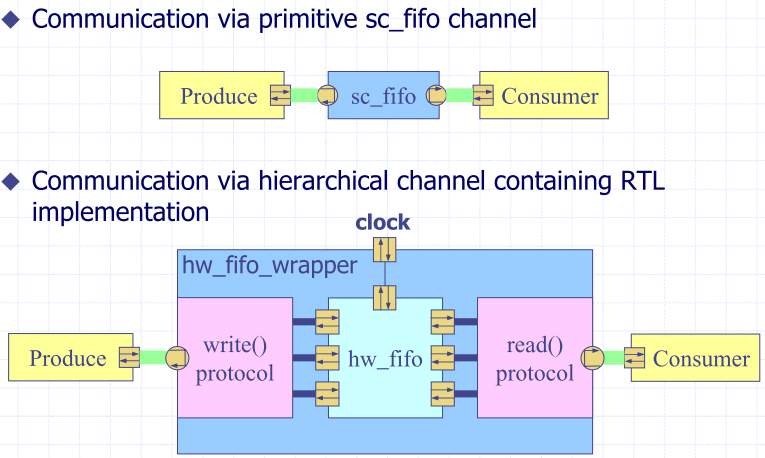 ◆ Communication via primitive sc_fifo channel

Produce
sc_fifo
Consumer

◆ Communication via hierarchical channel containing RTL implementation

clock
hw_fifo_wrapper
Produce
write() protocol
hw_fifo
read() protocol
Consumer